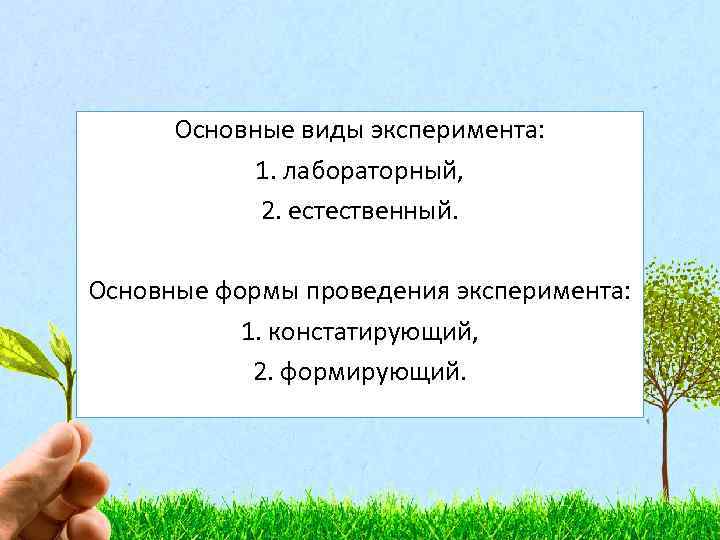 Основные виды эксперимента:
1. лабораторный,
2. естественный.

Основные формы проведения эксперимента:
1. констатирующий,
2. формирующий.